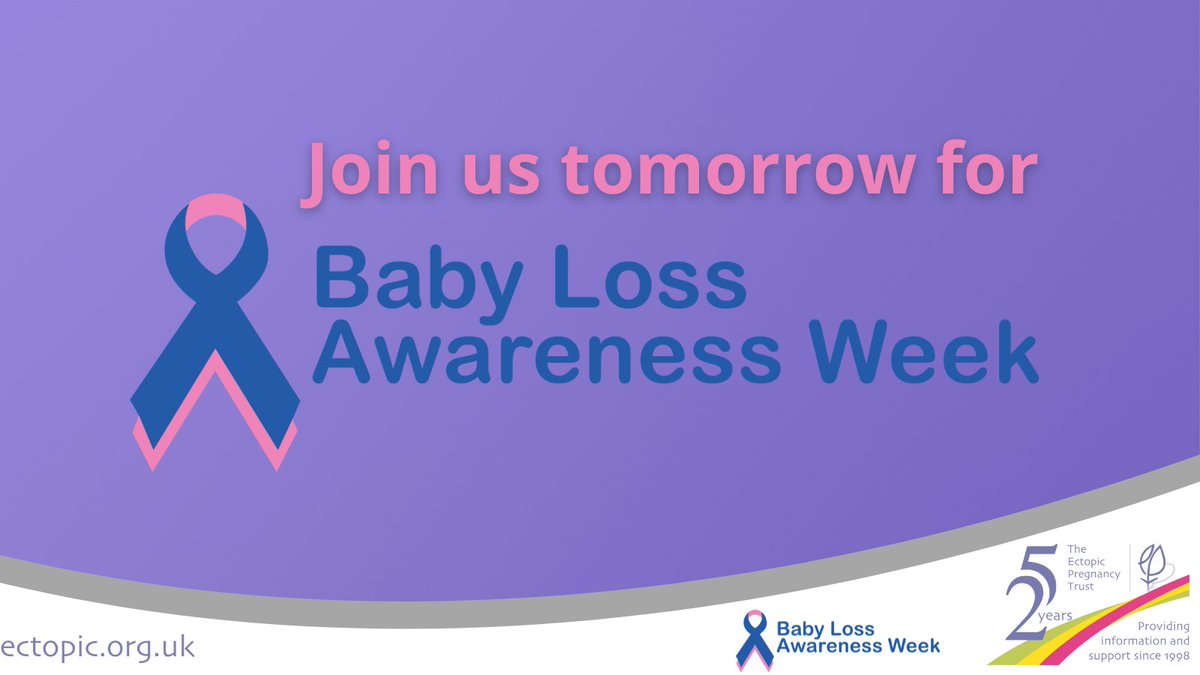 Join us tomorrow for

Baby Loss Awareness Week

ectopic.org.uk

Baby Loss Awareness Week

25 years

The Ectopic Pregnancy Trust

Providing information and support since 1998